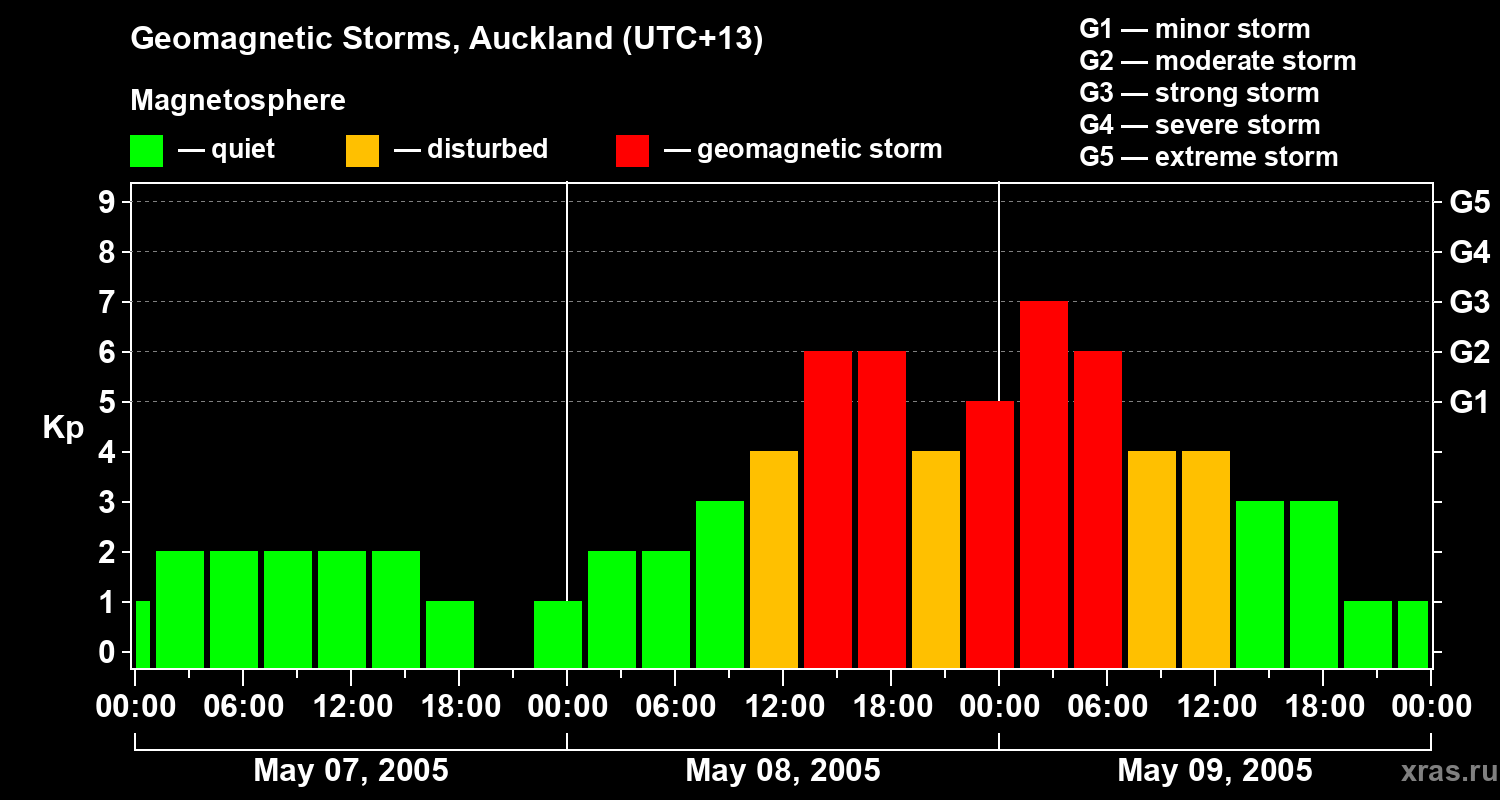 Geomagnetic Storms, Auckland (UTC+13)

Magnetosphere

— quiet — disturbed — geomagnetic storm

G1 — minor storm
G2 — moderate storm
G3 — strong storm
G4 — severe storm
G5 — extreme storm

Kp

9
8
7
6
5
4
3
2
1
0

G5
G4
G3
G2
G1

00:00 06:00 12:00 18:00 00:00 06:00 12:00 18:00 00:00 06:00 12:00 18:00 00:00

May 07, 2005
May 08, 2005
May 09, 2005

xras.ru